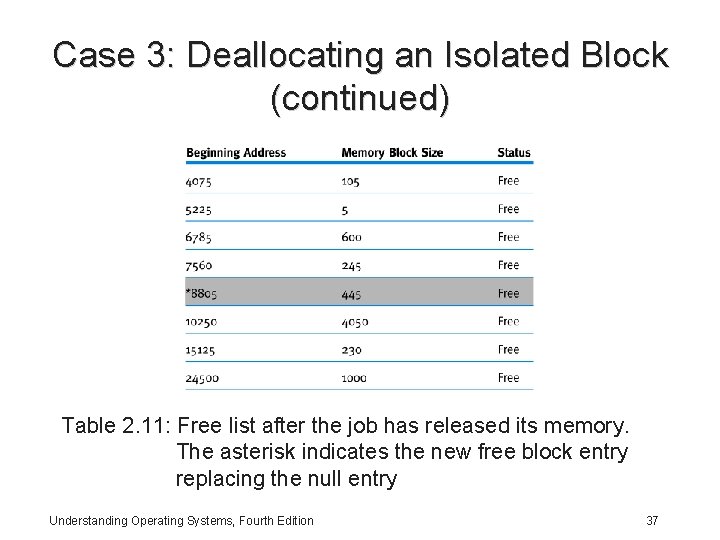 Case 3: Deallocating an Isolated Block (continued)

| Beginning Address | Memory Block Size | Status |
|---|---|---|
| 4075 | 105 | Free |
| 5225 | 5 | Free |
| 6785 | 600 | Free |
| 7560 | 245 | Free |
| *8805 | 445 | Free |
| 10250 | 4050 | Free |
| 15125 | 230 | Free |
| 24500 | 1000 | Free |

Table 2.11: Free list after the job has released its memory. The asterisk indicates the new free block entry replacing the null entry

Understanding Operating Systems, Fourth Edition

37